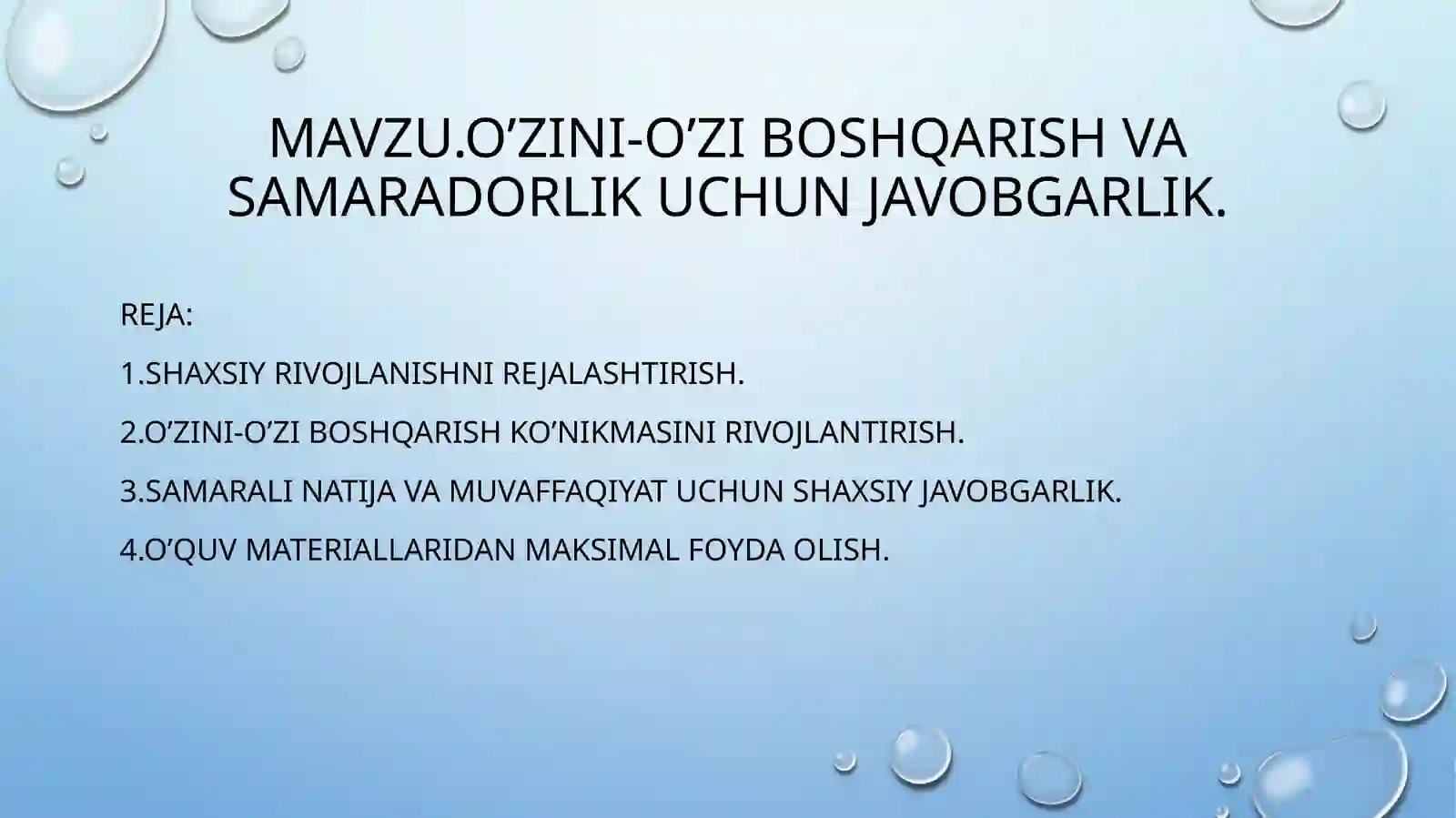 MAVZU.O’ZINI-O’ZI BOSHQARISH VA SAMARADORLIK UCHUN JAVOBGARLIK.

REJA:

1.SHAXSIY RIVOJLANISHNI REJALASHTIRISH.

2.O’ZINI-O’ZI BOSHQARISH KO’NIKMASINI RIVOJLANTIRISH.

3.SAMARALI NATIJA VA MUVAFFAQIYAT UCHUN SHAXSIY JAVOBGARLIK.

4.O’QUV MATERIALLARIDAN MAKSIMAL FOYDA OLISH.